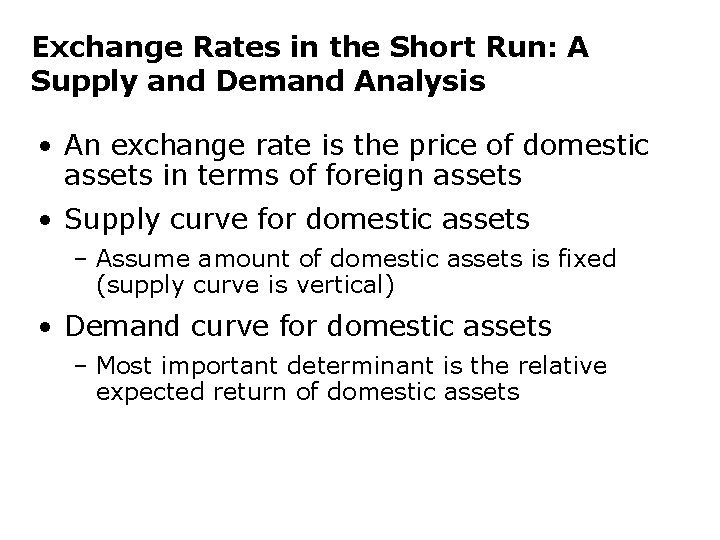 Exchange Rates in the Short Run: A Supply and Demand Analysis

• An exchange rate is the price of domestic assets in terms of foreign assets

• Supply curve for domestic assets

– Assume amount of domestic assets is fixed (supply curve is vertical)

• Demand curve for domestic assets

– Most important determinant is the relative expected return of domestic assets